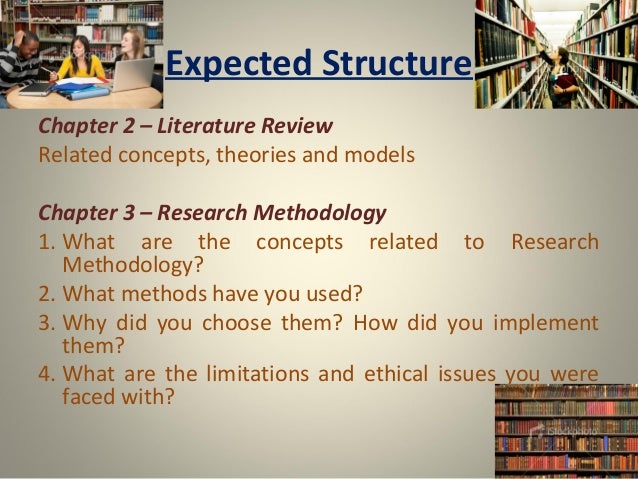 Expected Structure

Chapter 2 – Literature Review
Related concepts, theories and models

Chapter 3 – Research Methodology
1. What are the concepts related to Research Methodology?
2. What methods have you used?
3. Why did you choose them? How did you implement them?
4. What are the limitations and ethical issues you were faced with?

iStockphoto